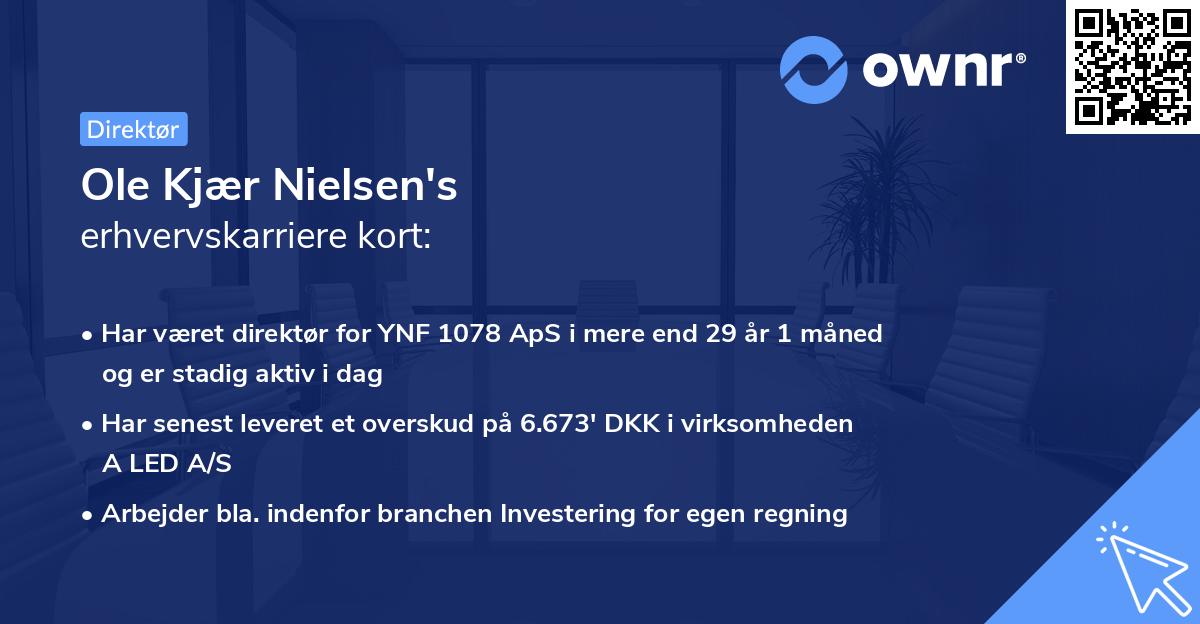 ownr®

Direktør

Ole Kjær Nielsen's
erhvervskarriere kort:

• Har været direktør for YNF 1078 ApS i mere end 29 år 1 måned og er stadig aktiv i dag

• Har senest leveret et overskud på 6.673' DKK i virksomheden A LED A/S

• Arbejder bla. indenfor branchen Investering for egen regning